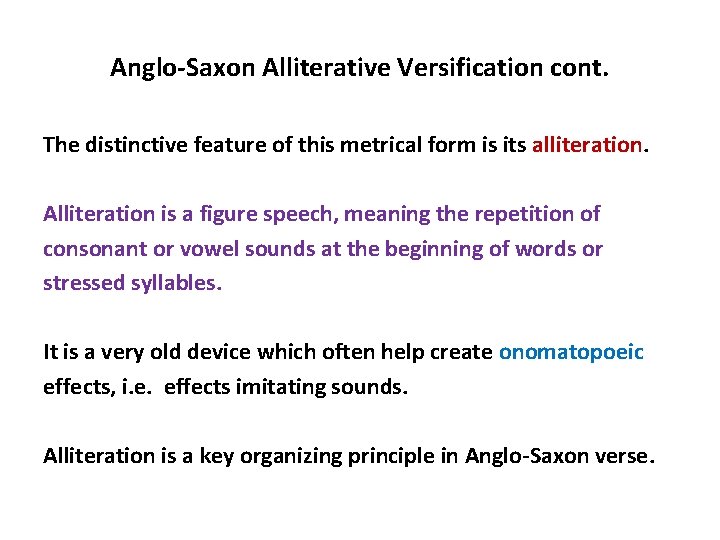 Anglo-Saxon Alliterative Versification cont.

The distinctive feature of this metrical form is its alliteration.

Alliteration is a figure speech, meaning the repetition of consonant or vowel sounds at the beginning of words or stressed syllables.

It is a very old device which often help create onomatopoeic effects, i.e. effects imitating sounds.

Alliteration is a key organizing principle in Anglo-Saxon verse.